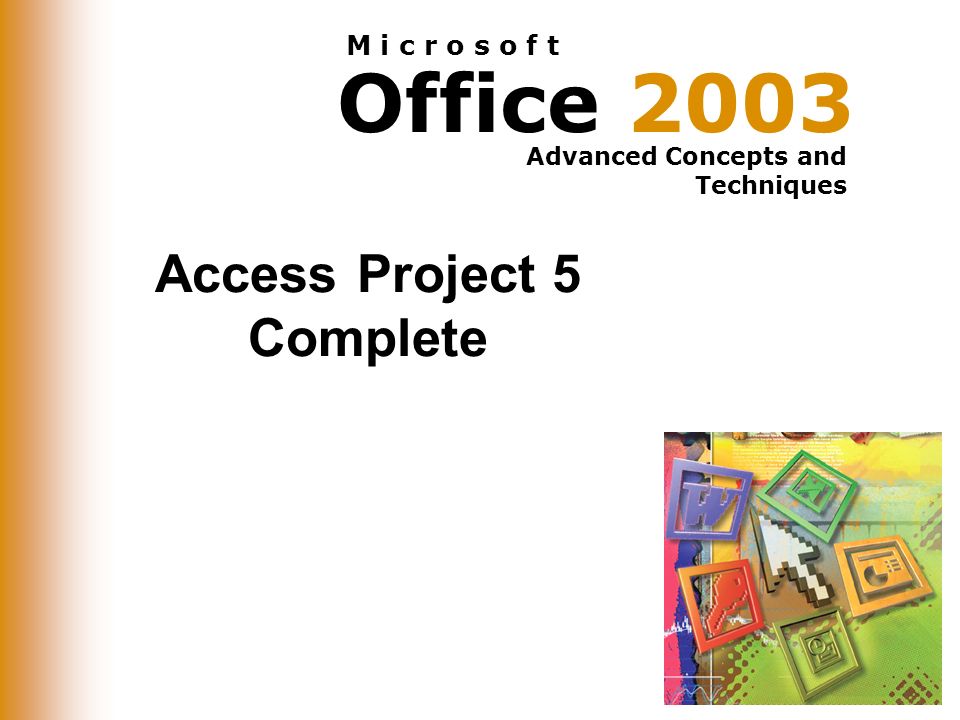 Microsoft
Office 2003
Advanced Concepts and Techniques

Access Project 5
Complete